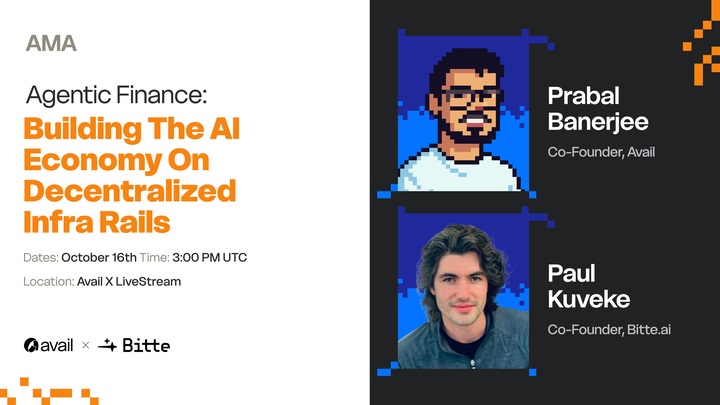 AMA

Agentic Finance:
Building The AI Economy On Decentralized Infra Rails

Dates: October 16th Time: 3:00 PM UTC

Location: Avail X LiveStream

avail × Bitte

Prabal Banerjee
Co-Founder, Avail

Paul Kuveke
Co-Founder, Bitte.ai